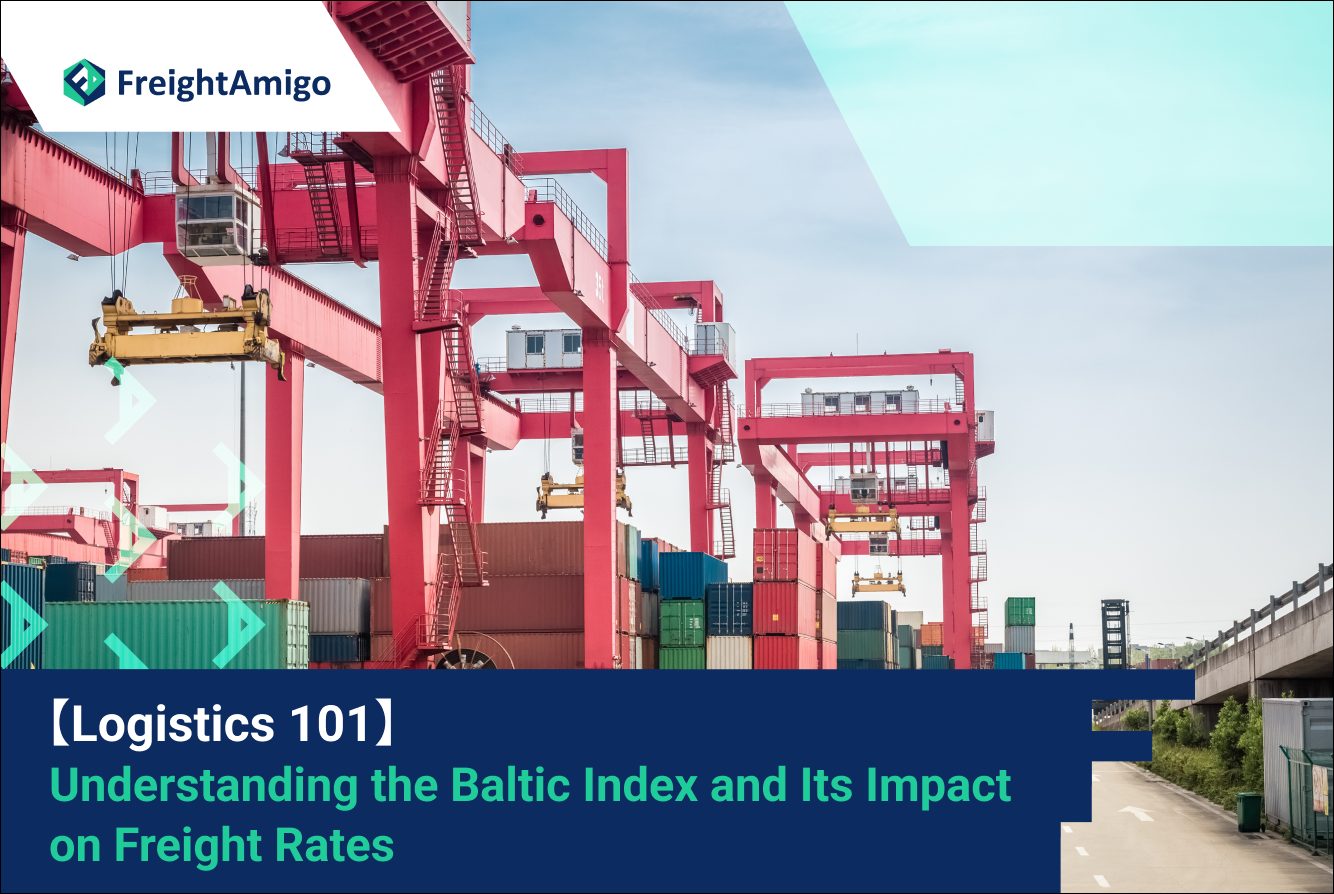 FreightAmigo

【Logistics 101】
Understanding the Baltic Index and Its Impact on Freight Rates